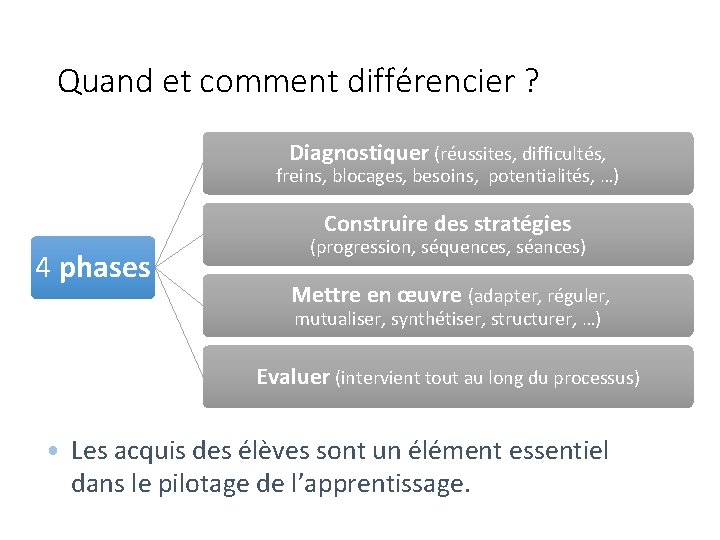 Quand et comment différencier ?

4 phases

Diagnostiquer (réussites, difficultés, freins, blocages, besoins, potentialités, …)

Construire des stratégies (progression, séquences, séances)

Mettre en œuvre (adapter, réguler, mutualiser, synthétiser, structurer, …)

Evaluer (intervient tout au long du processus)

• Les acquis des élèves sont un élément essentiel dans le pilotage de l'apprentissage.